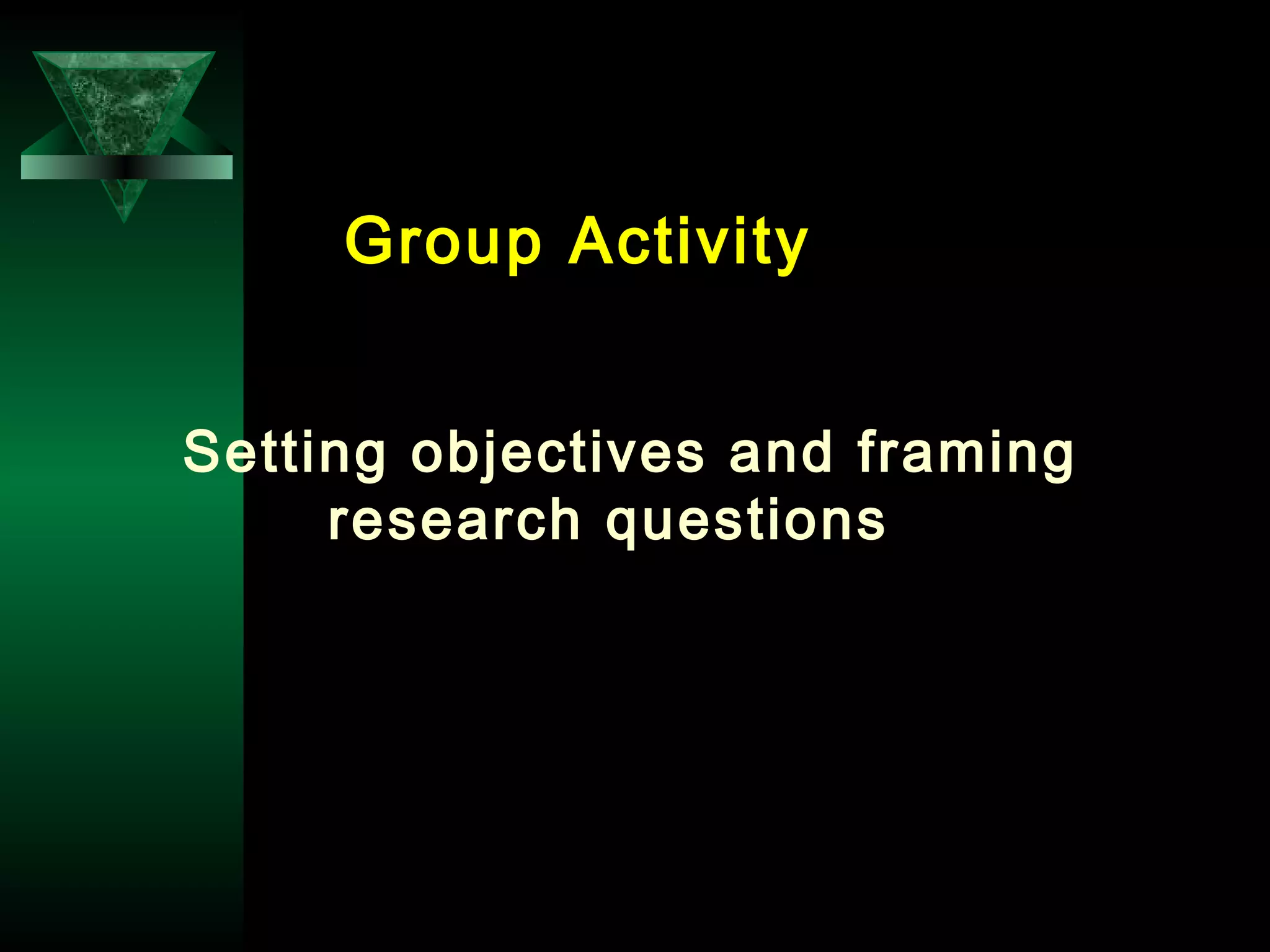 Group Activity

Setting objectives and framing research questions